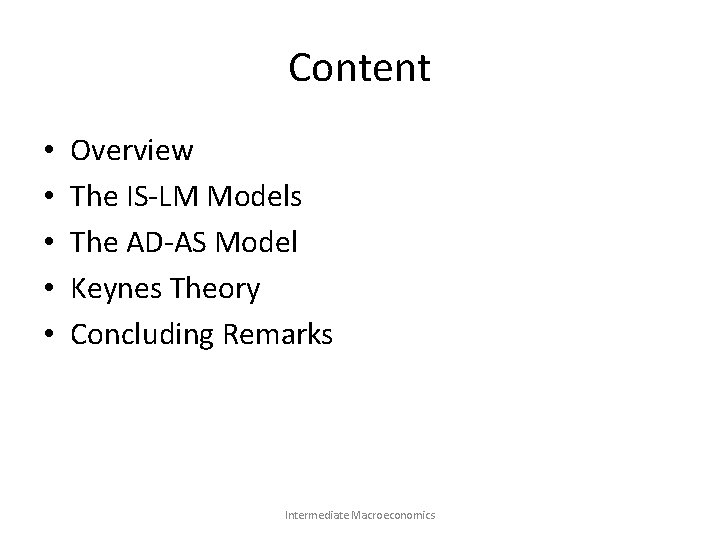 Content

• Overview
• The IS-LM Models
• The AD-AS Model
• Keynes Theory
• Concluding Remarks

Intermediate Macroeconomics